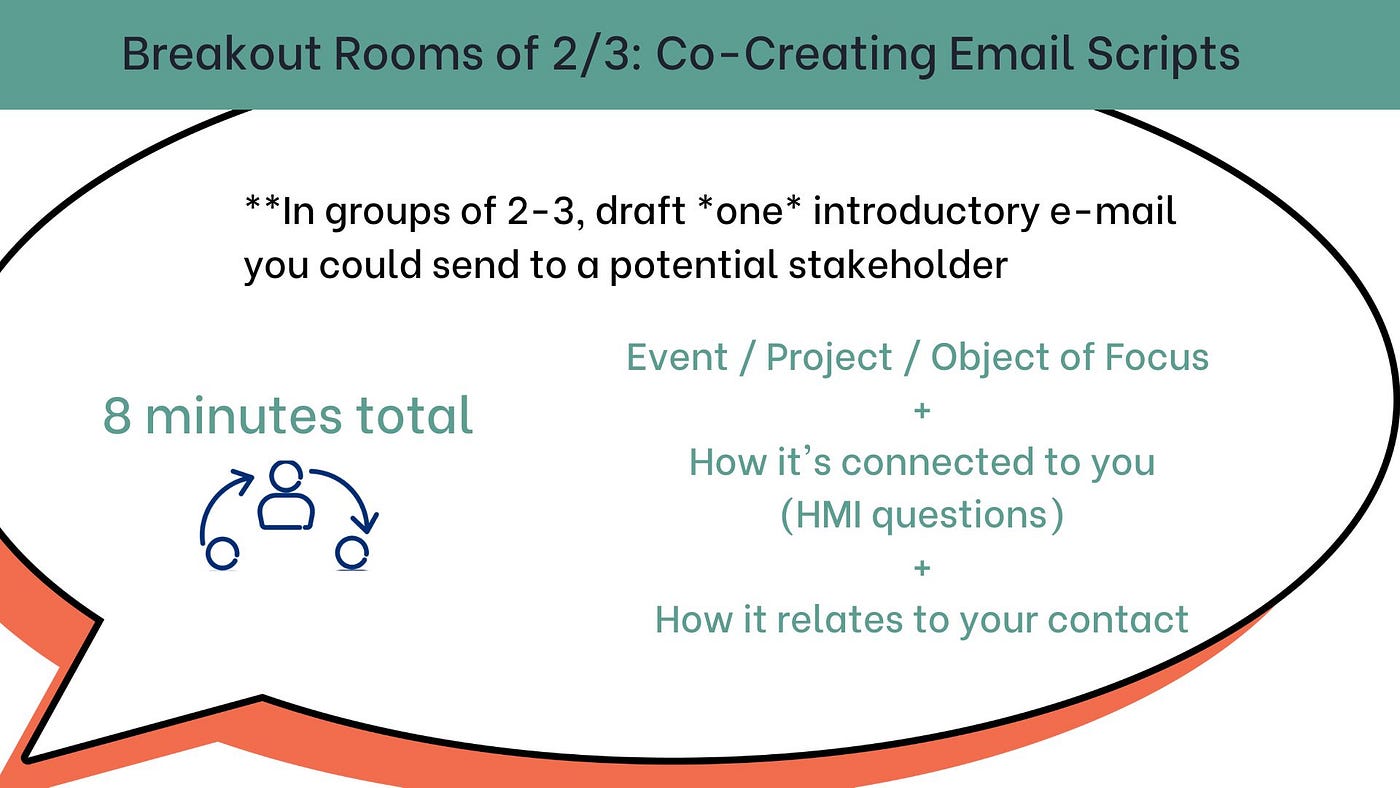 Breakout Rooms of 2/3: Co-Creating Email Scripts

**In groups of 2-3, draft *one* introductory e-mail you could send to a potential stakeholder

8 minutes total

Event / Project / Object of Focus
+
How it's connected to you
(HMI questions)
+
How it relates to your contact